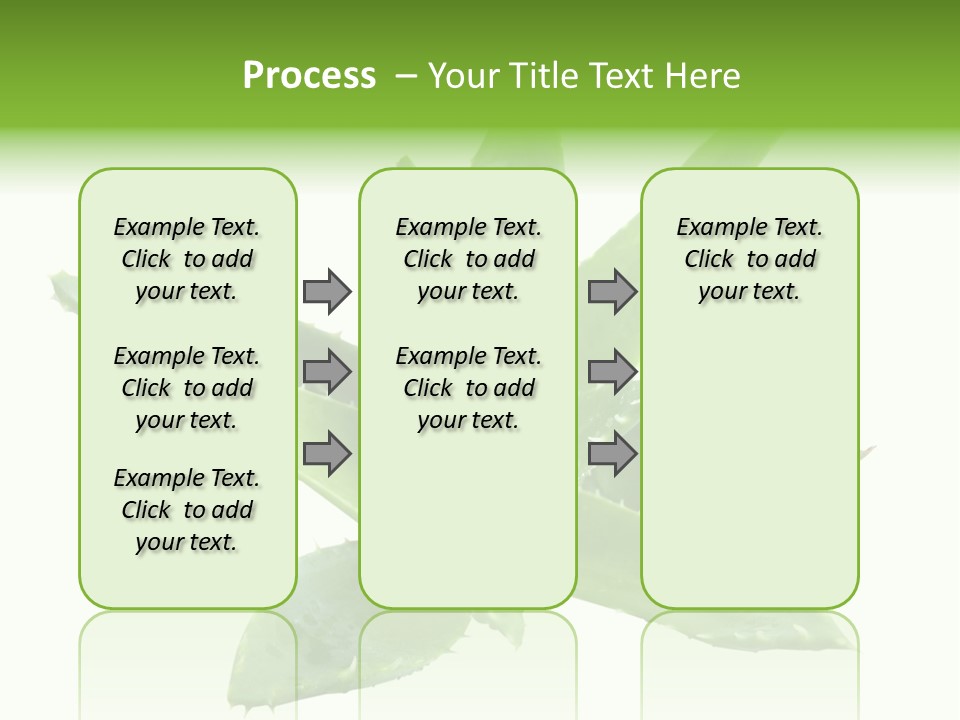 Process – Your Title Text Here

Example Text. Click to add your text.

Example Text. Click to add your text.

Example Text. Click to add your text.

Example Text. Click to add your text.

Example Text. Click to add your text.

Example Text. Click to add your text.